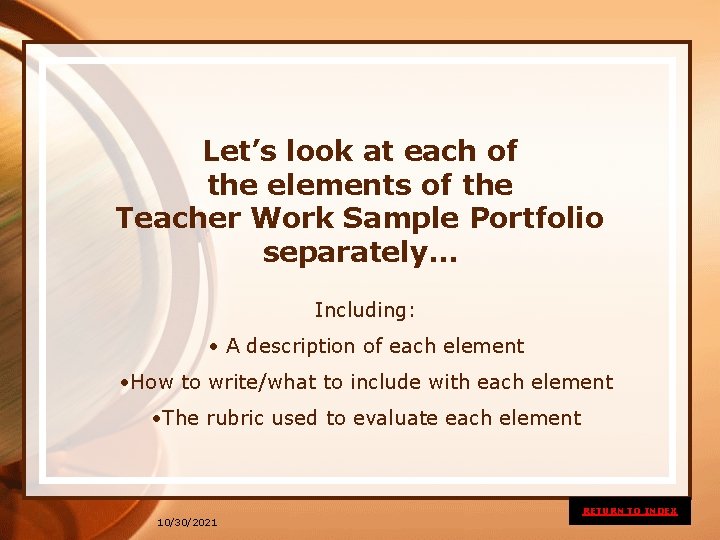 Let's look at each of the elements of the Teacher Work Sample Portfolio separately…

Including:

• A description of each element

•How to write/what to include with each element

•The rubric used to evaluate each element

RETURN TO INDEX

10/30/2021